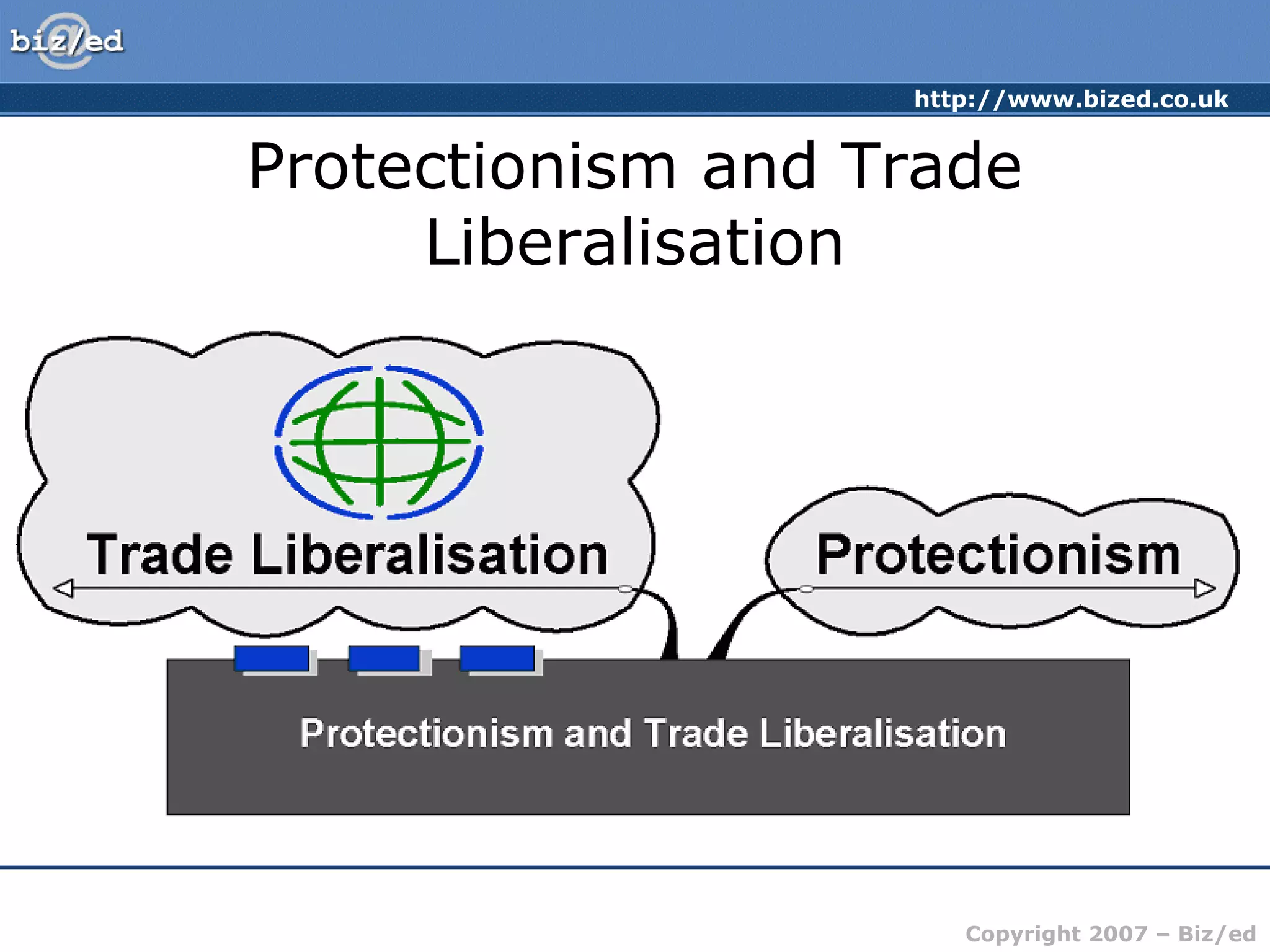 biz/ed

http://www.bized.co.uk

Protectionism and Trade Liberalisation

Trade Liberalisation

Protectionism

Protectionism and Trade Liberalisation

Copyright 2007 – Biz/ed